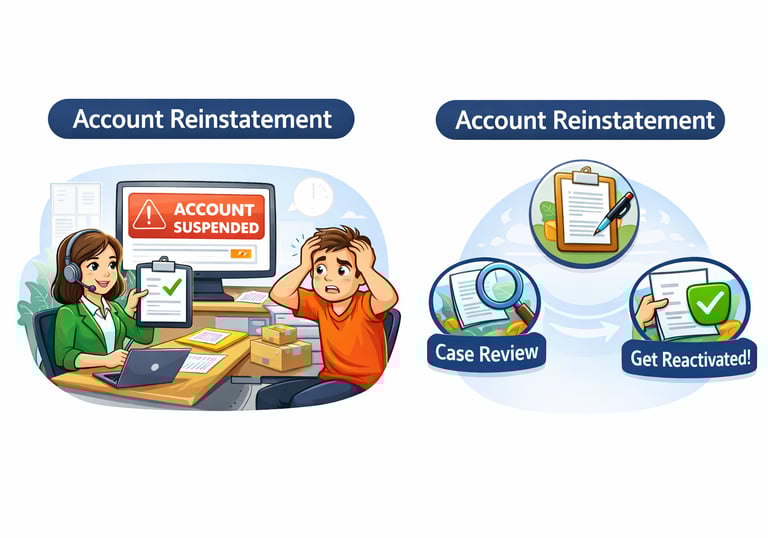 Account Reinstatement

ACCOUNT SUSPENDED

Account Reinstatement

Case Review

Get Reactivated!